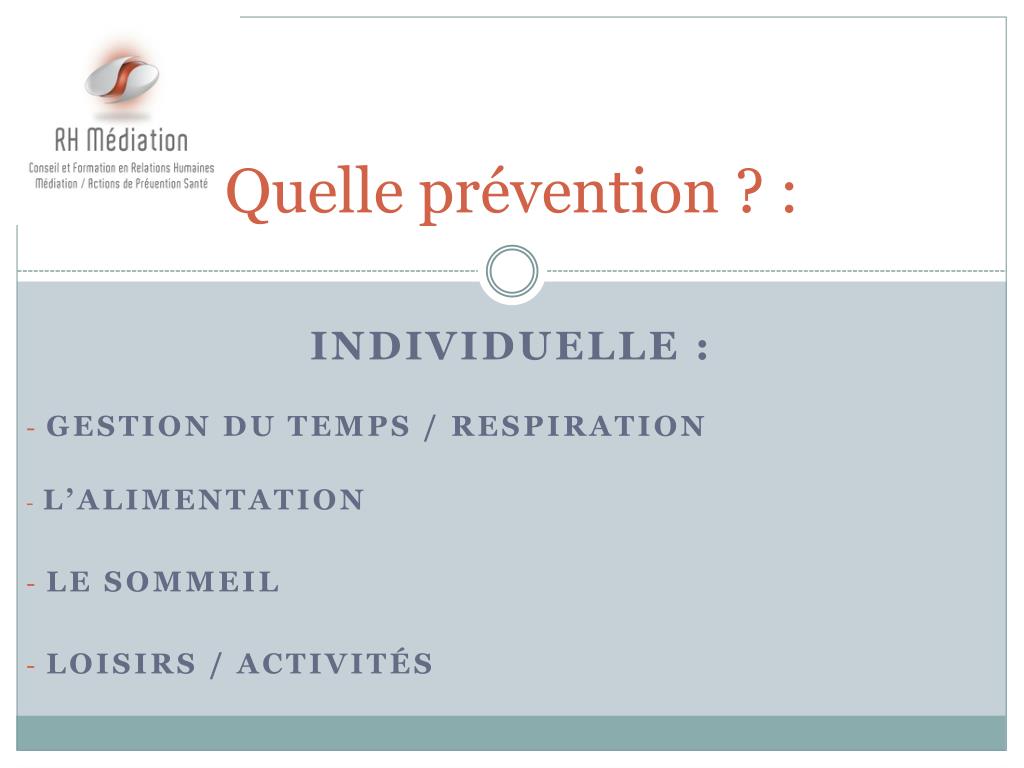 RH Médiation
Conseil et Formation en Relations Humaines
Médiation / Actions de Prévention Santé

Quelle prévention ? :

INDIVIDUELLE :

- GESTION DU TEMPS / RESPIRATION

- L'ALIMENTATION

- LE SOMMEIL

- LOISIRS / ACTIVITÉS